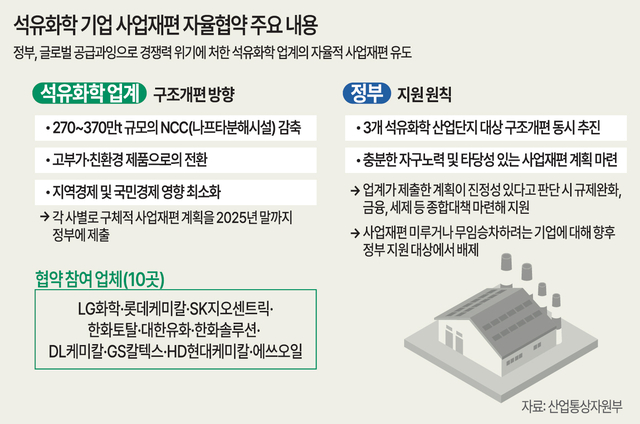 석유화학 기업 사업재편 자율협약 주요 내용

정부, 글로벌 공급과잉으로 경쟁력 위기에 처한 석유화학 업계의 자율적 사업재편 유도

석유화학 업계 구조개편 방향

• 270~370만t 규모의 NCC(나프타분해시설) 감축

• 고부가·친환경 제품으로의 전환

• 지역경제 및 국민경제 영향 최소화

→ 각 사별로 구체적 사업재편 계획을 2025년 말까지 정부에 제출

협약 참여 업체(10곳)

LG화학·롯데케미칼·SK지오센트릭·한화토탈·대한유화·한화솔루션·DL케미칼·GS칼텍스·HD현대케미칼·에쓰오일

정부 지원 원칙

• 3개 석유화학 산업단지 대상 구조개편 동시 추진

• 충분한 자구노력 및 타당성 있는 사업재편 계획 마련

→ 업계가 제출한 계획이 진정성 있다고 판단 시 규제완화, 금융, 세제 등 종합대책 마련해 지원

→ 사업재편 미루거나 무임승차하려는 기업에 대해 향후 정부 지원 대상에서 배제

자료: 산업통상자원부